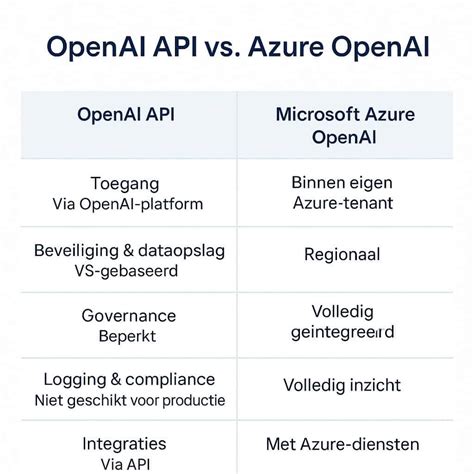 OpenAI API vs. Azure OpenAI

| OpenAI API | Microsoft Azure OpenAI |
|---|---|
| Toegang Via OpenAI-platform | Binnen eigen Azure-tenant |
| Beveiliging & dataopslag VS-gebaseerd | Regionaal |
| Governance Beperkt | Volledig geintegreerd |
| Logging & compliance Niet geschikt voor productie | Volledig inzicht |
| Integraties Via API | Met Azure-diensten |